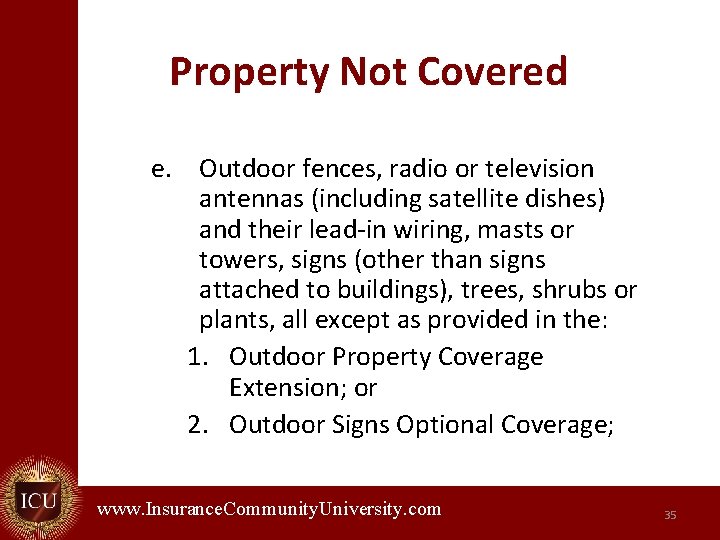 Property Not Covered

e. Outdoor fences, radio or television antennas (including satellite dishes) and their lead-in wiring, masts or towers, signs (other than signs attached to buildings), trees, shrubs or plants, all except as provided in the:

1. Outdoor Property Coverage Extension; or
2. Outdoor Signs Optional Coverage;

ICU

www.InsuranceCommunityUniversity.com

35